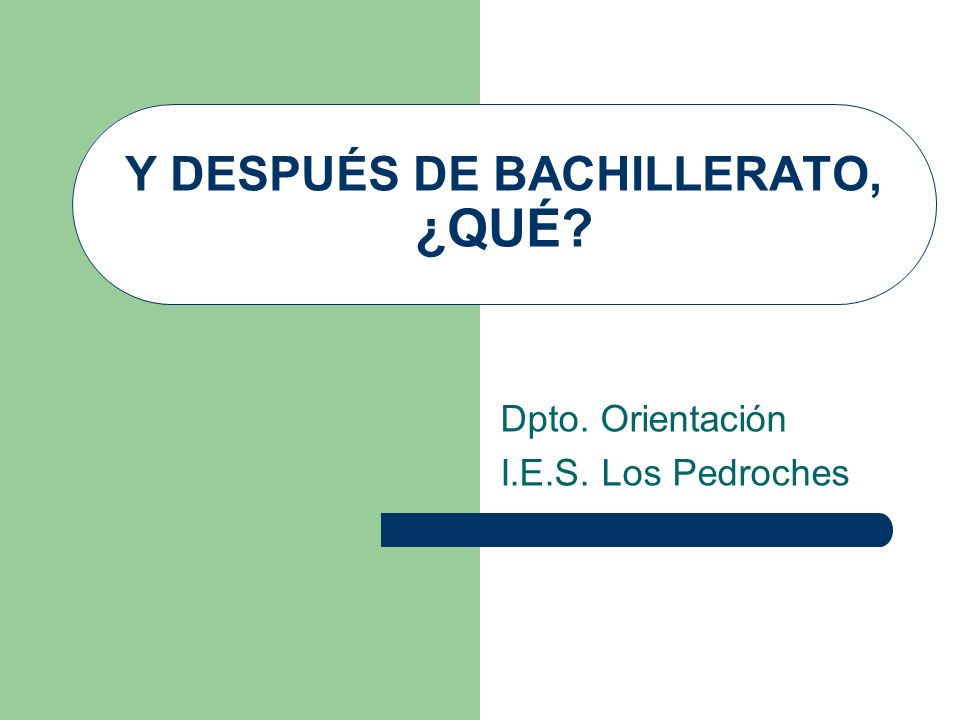 Y DESPUÉS DE BACHILLERATO, ¿QUÉ?

Dpto. Orientación
I.E.S. Los Pedroches